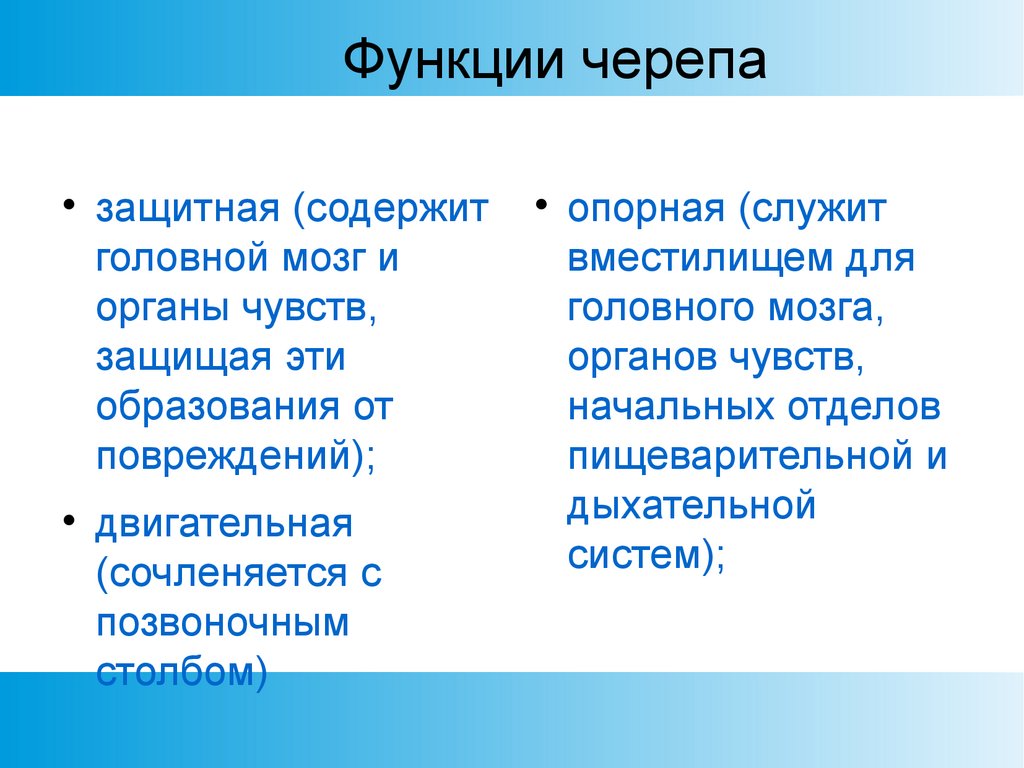 Функции черепа

• защитная (содержит головной мозг и органы чувств, защищая эти образования от повреждений);
• двигательная (сочленяется с позвоночным столбом)

• опорная (служит вместилищем для головного мозга, органов чувств, начальных отделов пищеварительной и дыхательной систем);